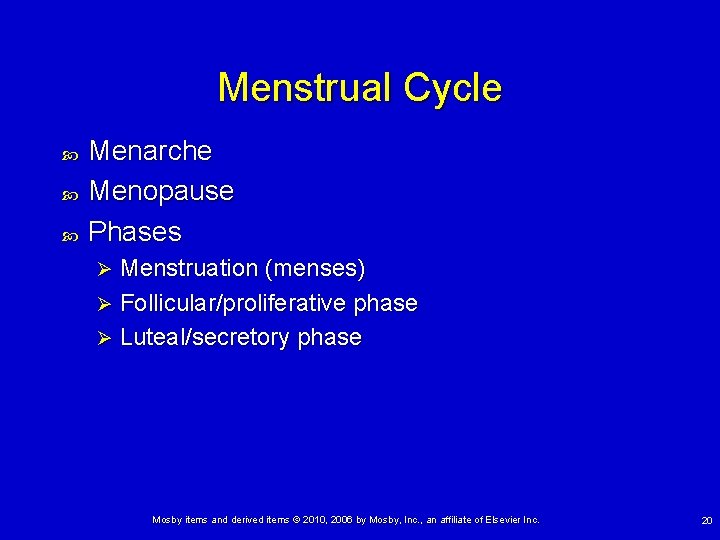 Menstrual Cycle

Menarche
Menopause
Phases
Menstruation (menses)
Follicular/proliferative phase
Luteal/secretory phase

Mosby items and derived items © 2010, 2006 by Mosby, Inc., an affiliate of Elsevier Inc.

20